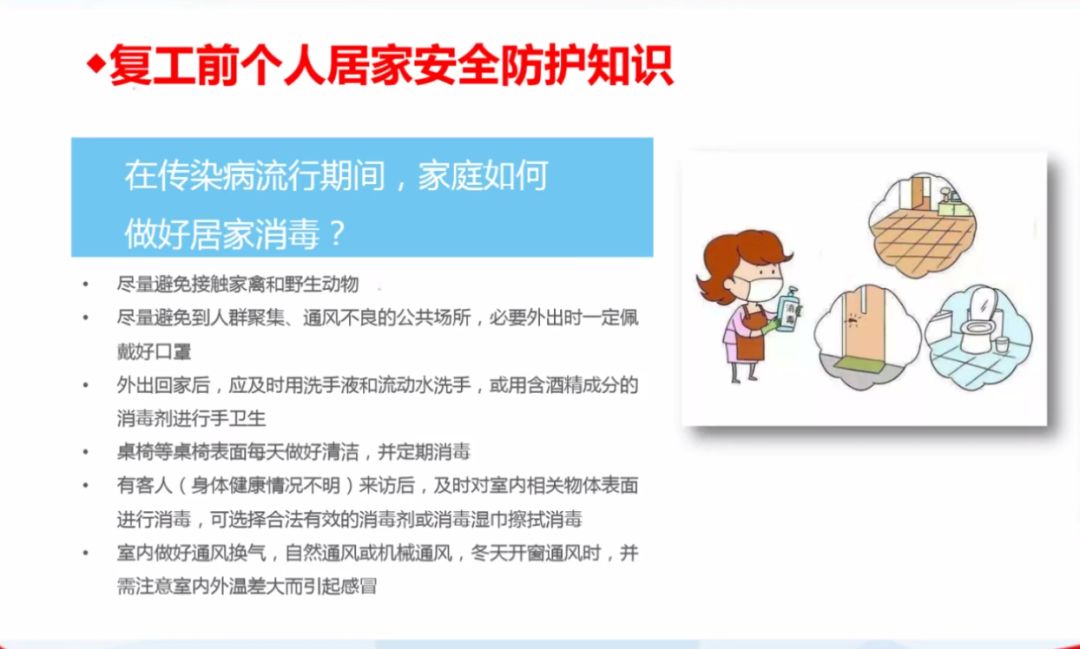 ◆复工前个人居家安全防护知识

在传染病流行期间，家庭如何做好居家消毒？

• 尽量避免接触家禽和野生动物
• 尽量避免到人群聚集、通风不良的公共场所，必要外出时一定佩戴好口罩
• 外出回家后，应及时用洗手液和流动水洗手，或用含酒精成分的消毒剂进行手卫生
• 桌椅等桌椅表面每天做好清洁，并定期消毒
• 有客人（身体健康情况不明）来访后，及时对室内相关物体表面进行消毒，可选择合法有效的消毒剂或消毒湿巾擦拭消毒
• 室内做好通风换气，自然通风或机械通风，冬天开窗通风时，并需注意室内外温差大而引起感冒

消毒